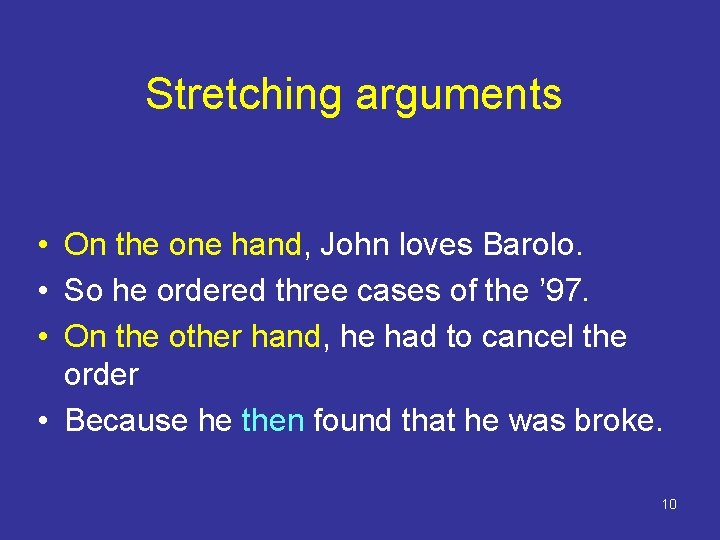 Stretching arguments

• On the one hand, John loves Barolo.
• So he ordered three cases of the ’97.
• On the other hand, he had to cancel the order
• Because he then found that he was broke.

10